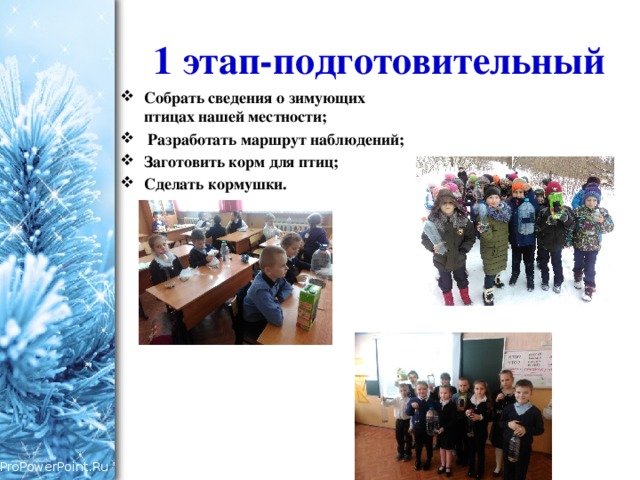 1 этап-подготовительный

❖ Собрать сведения о зимующих птицах нашей местности;
❖ Разработать маршрут наблюдений;
❖ Заготовить корм для птиц;
❖ Сделать кормушки.

ProPowerPoint.Ru